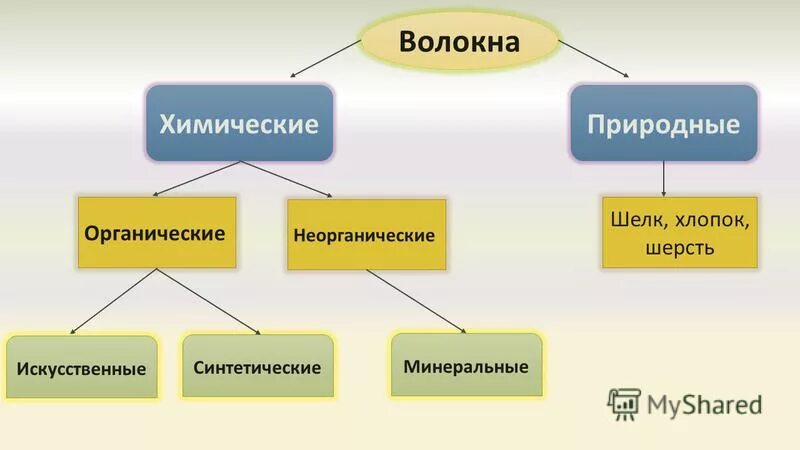 Волокна

Химические

Природные

Органические

Неорганические

Шелк, хлопок, шерсть

Искусственные

Синтетические

Минеральные

MyShared